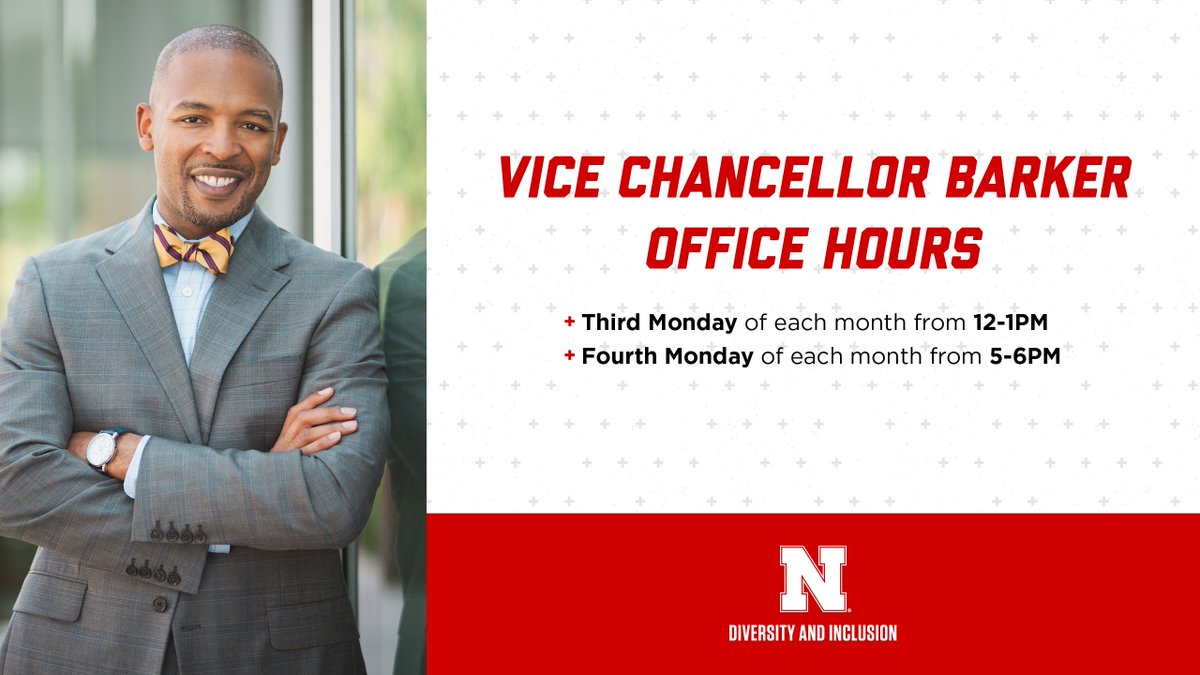 VICE CHANCELLOR BARKER OFFICE HOURS

+ Third Monday of each month from 12-1PM
+ Fourth Monday of each month from 5-6PM

N

DIVERSITY AND INCLUSION